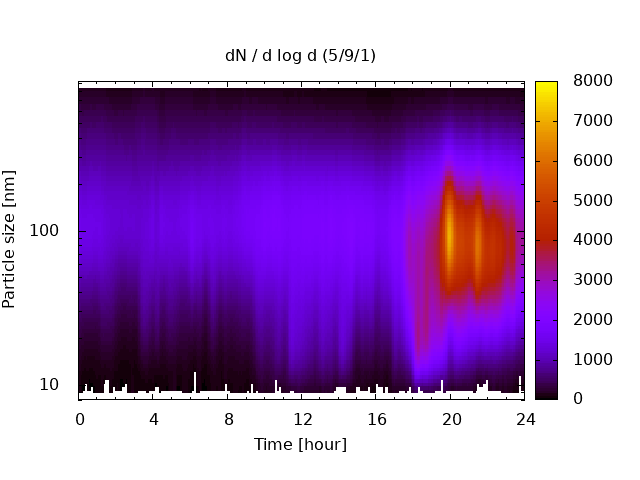 dN / d log d (5/9/1)

Particle size [nm]

100

10

0 4 8 12 16 20 24

Time [hour]

8000
7000
6000
5000
4000
3000
2000
1000
0